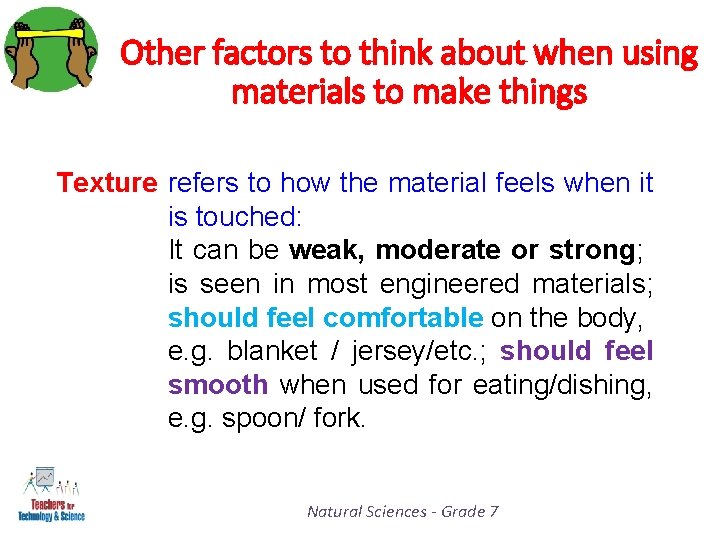 Other factors to think about when using materials to make things

Texture refers to how the material feels when it is touched:
It can be weak, moderate or strong; is seen in most engineered materials; should feel comfortable on the body, e.g. blanket / jersey/etc.; should feel smooth when used for eating/dishing, e.g. spoon/ fork.

Teachers for Technology & Science

Natural Sciences - Grade 7